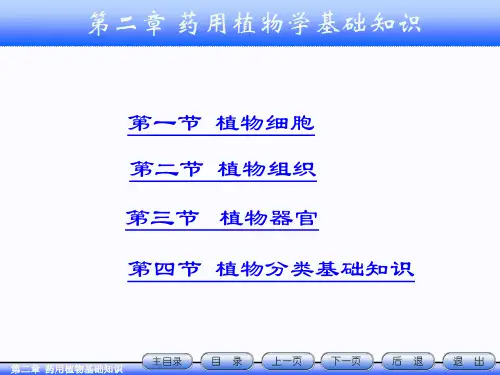 第二章 药用植物学基础知识

第一节 植物细胞

第二节 植物组织

第三节 植物器官

第四节 植物分类基础知识

第二章 药用植物基础知识

主目录 目 录 上一页 下一页 后 退 退 出